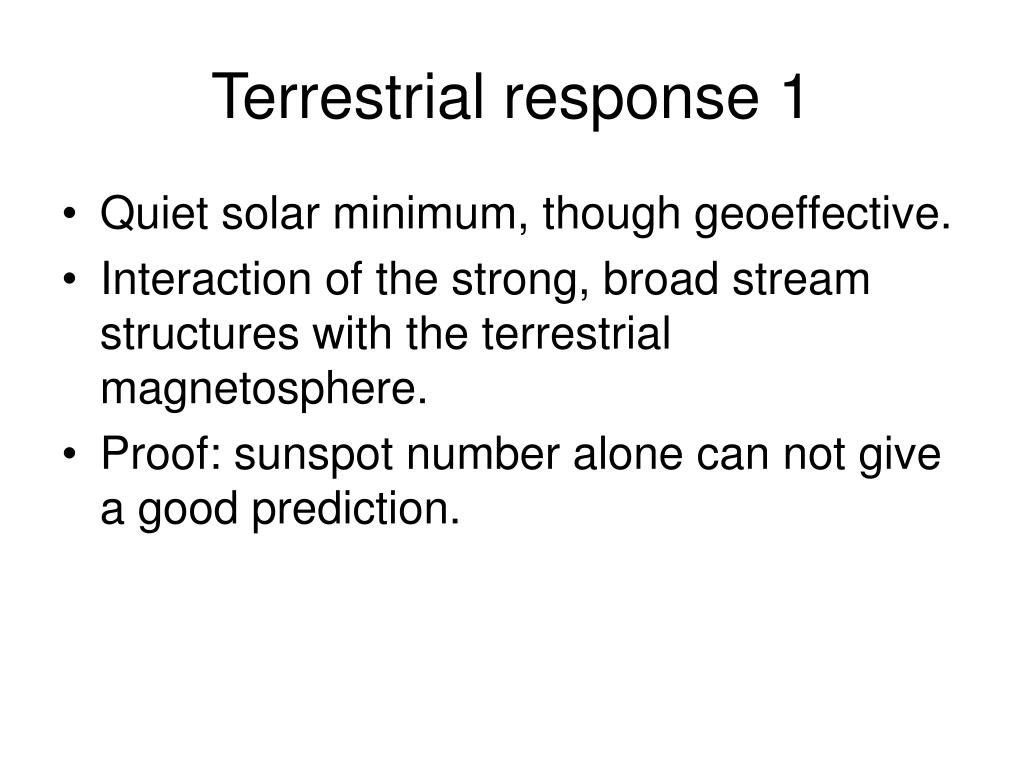 Terrestrial response 1

• Quiet solar minimum, though geoeffective.
• Interaction of the strong, broad stream structures with the terrestrial magnetosphere.
• Proof: sunspot number alone can not give a good prediction.